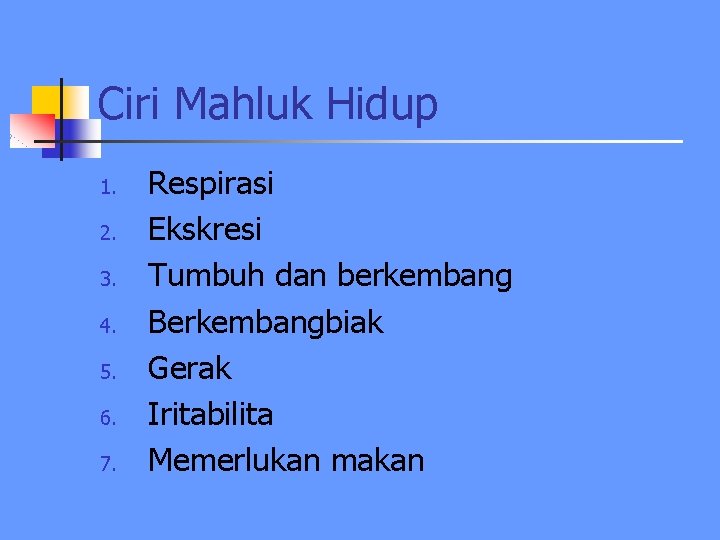 Ciri Mahluk Hidup

1. Respirasi
2. Ekskresi
3. Tumbuh dan berkembang
4. Berkembangbiak
5. Gerak
6. Iritabilita
7. Memerlukan makan